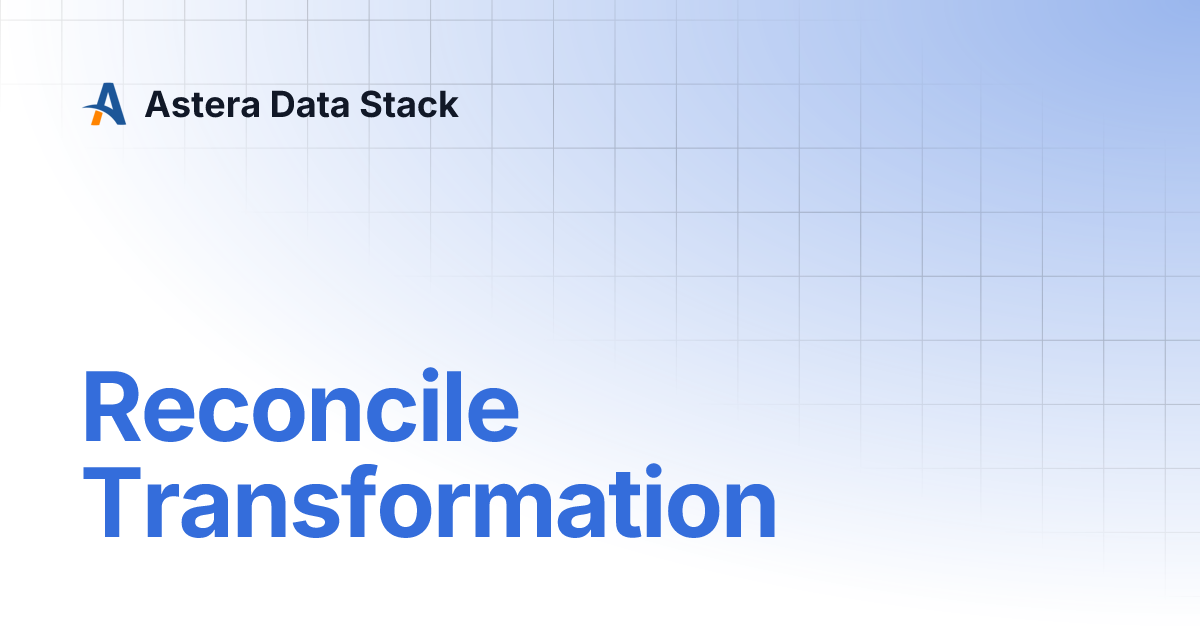 Astera Data Stack

Reconcile Transformation